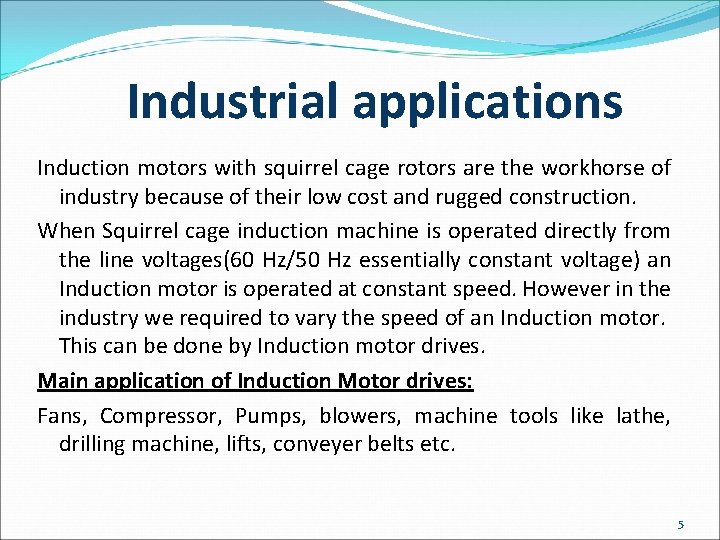 Industrial applications

Induction motors with squirrel cage rotors are the workhorse of industry because of their low cost and rugged construction.

When Squirrel cage induction machine is operated directly from the line voltages(60 Hz/50 Hz essentially constant voltage) an Induction motor is operated at constant speed. However in the industry we required to vary the speed of an Induction motor. This can be done by Induction motor drives.

Main application of Induction Motor drives:

Fans, Compressor, Pumps, blowers, machine tools like lathe, drilling machine, lifts, conveyer belts etc.

5